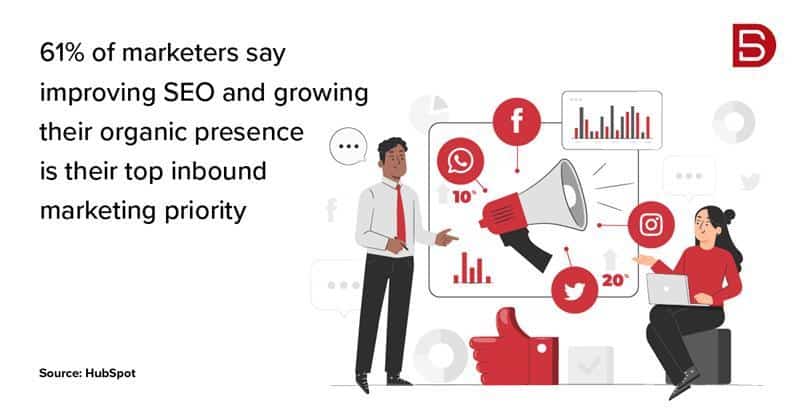 61% of marketers say improving SEO and growing their organic presence is their top inbound marketing priority

10%

20%

Source: HubSpot